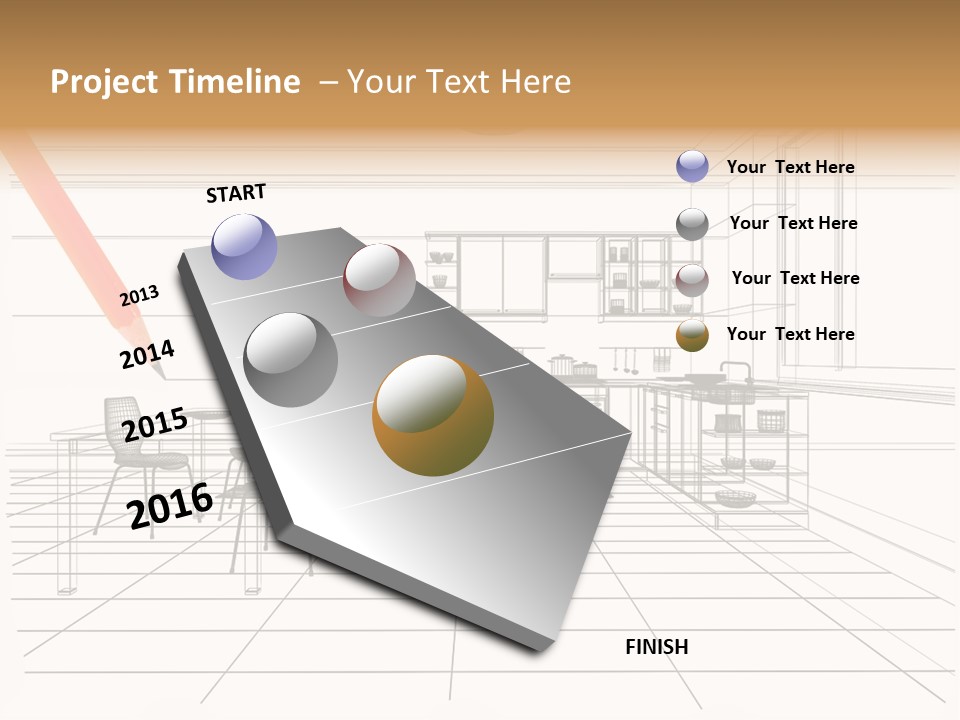 Project Timeline – Your Text Here

START

2013

2014

2015

2016

FINISH

Your Text Here

Your Text Here

Your Text Here

Your Text Here